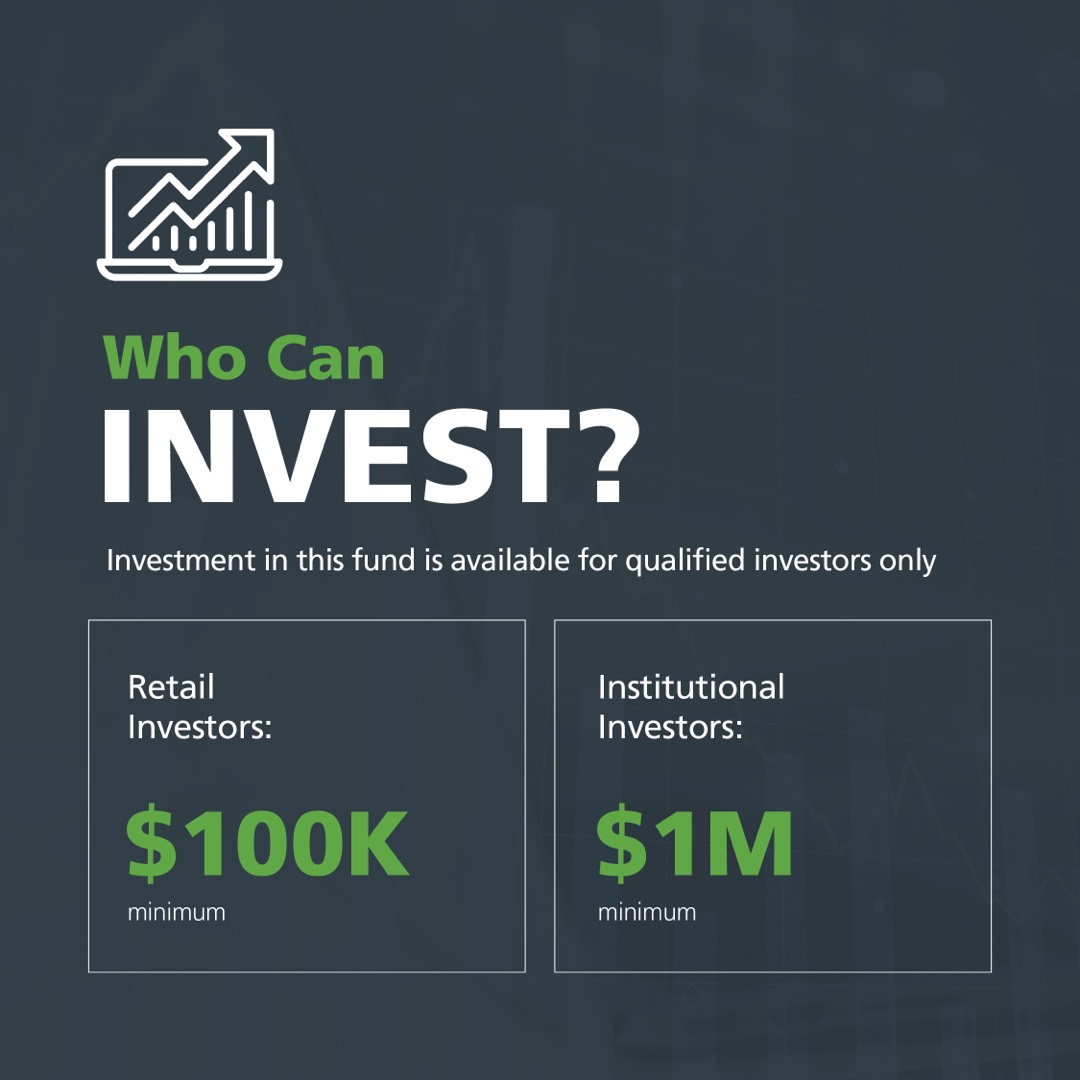 Who Can
INVEST?

Investment in this fund is available for qualified investors only

Retail Investors:

\$100K
minimum

Institutional Investors:

\$1M
minimum